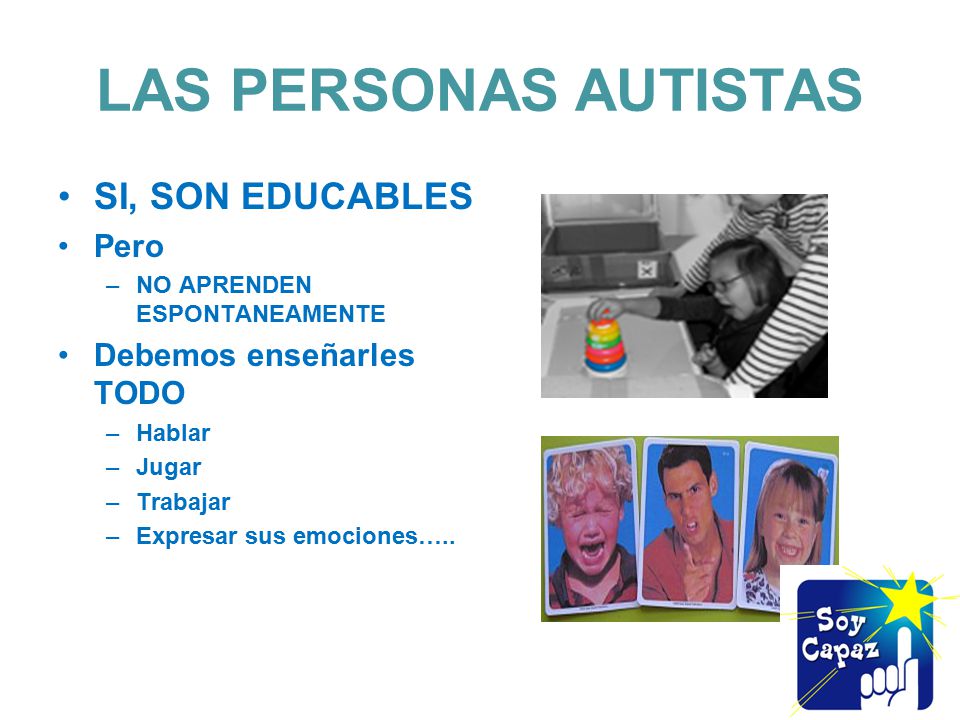 LAS PERSONAS AUTISTAS

• SI, SON EDUCABLES
• Pero
– NO APRENDEN ESPONTANEAMENTE
• Debemos enseñarles TODO
– Hablar
– Jugar
– Trabajar
– Expresar sus emociones…..

Soy Capaz